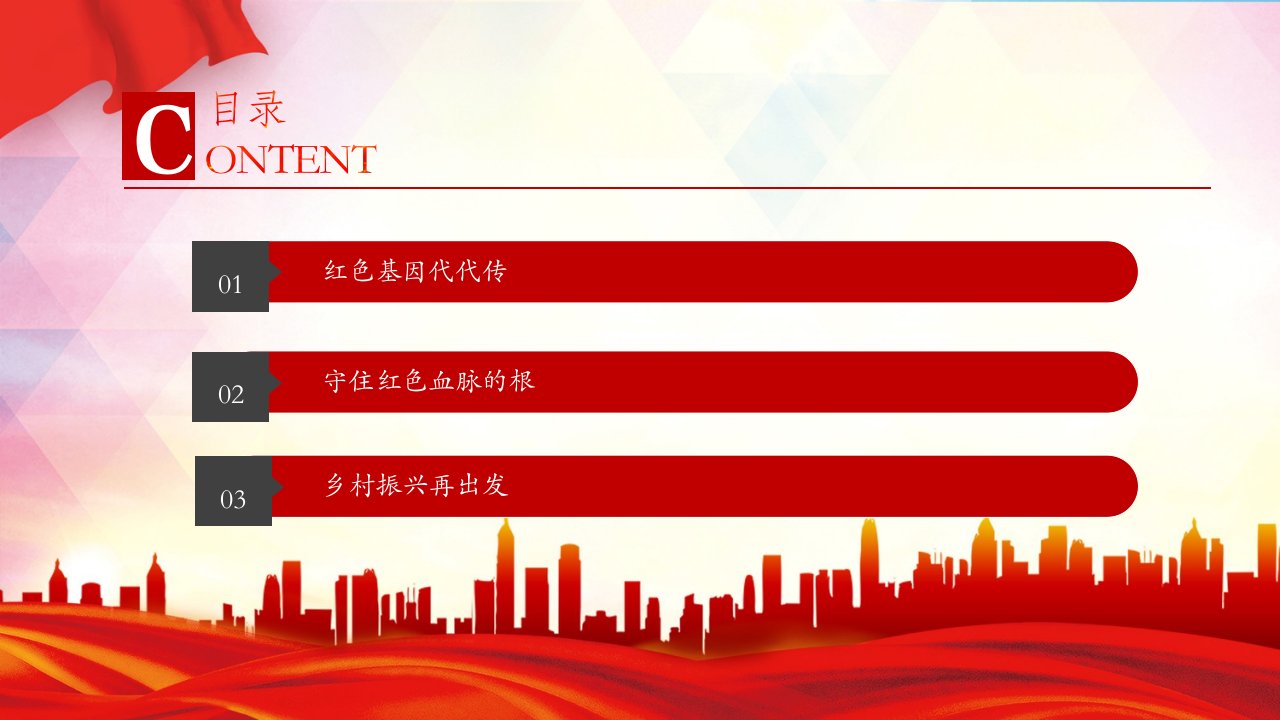 目录
CONTENT

01 红色基因代代传

02 守住红色血脉的根

03 乡村振兴再出发